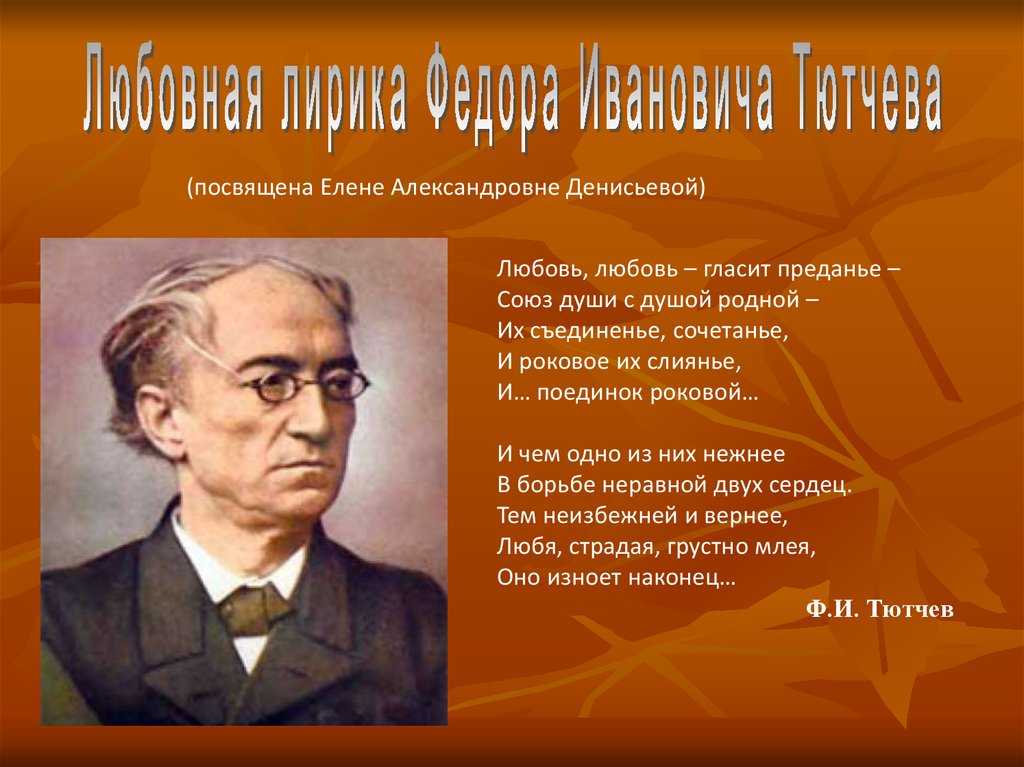 Любовная лирика Федора Ивановича Тютчева

(посвящена Елене Александровне Денисьевой)

Любовь, любовь – гласит преданье –
Союз души с душой родной –
Их съединенье, сочетанье,
И роковое их слиянье,
И… поединок роковой…

И чем одно из них нежнее
В борьбе неравной двух сердец.
Тем неизбежней и вернее,
Любя, страдая, грустно млея,
Оно изноет наконец…

Ф.И. Тютчев